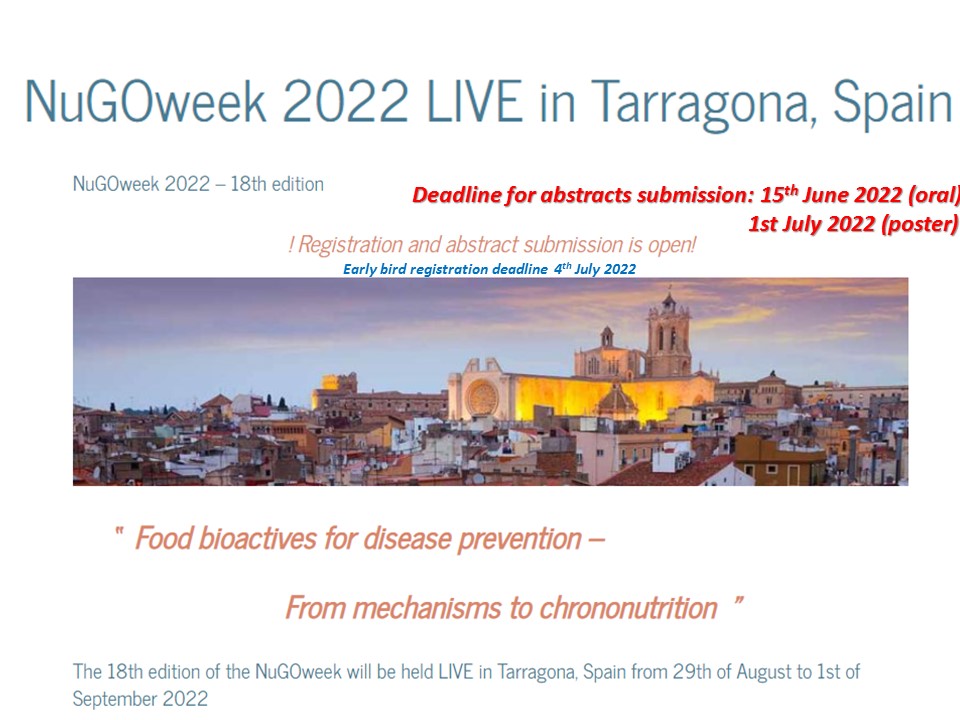 NuGOweek 2022 LIVE in Tarragona, Spain

NuGOweek 2022 – 18th edition

Deadline for abstracts submission: 15$^{th}$ June 2022 (oral)
1st July 2022 (poster)

! Registration and abstract submission is open!

Early bird registration deadline 4$^{th}$ July 2022

" Food bioactives for disease prevention –

From mechanisms to chrononutrition "

The 18th edition of the NuGOweek will be held LIVE in Tarragona, Spain from 29th of August to 1st of September 2022